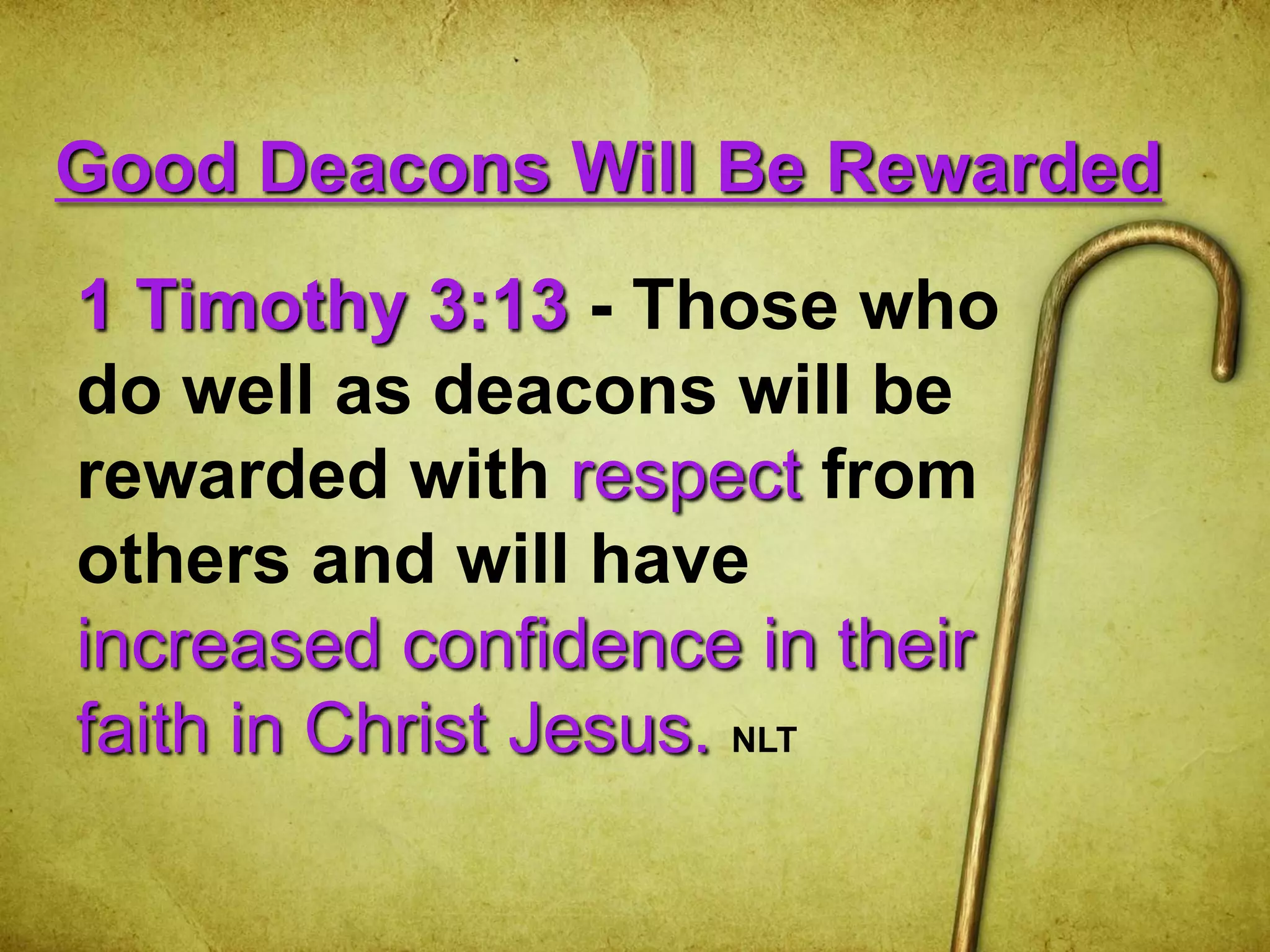 Good Deacons Will Be Rewarded

1 Timothy 3:13 - Those who do well as deacons will be rewarded with respect from others and will have increased confidence in their faith in Christ Jesus. NLT